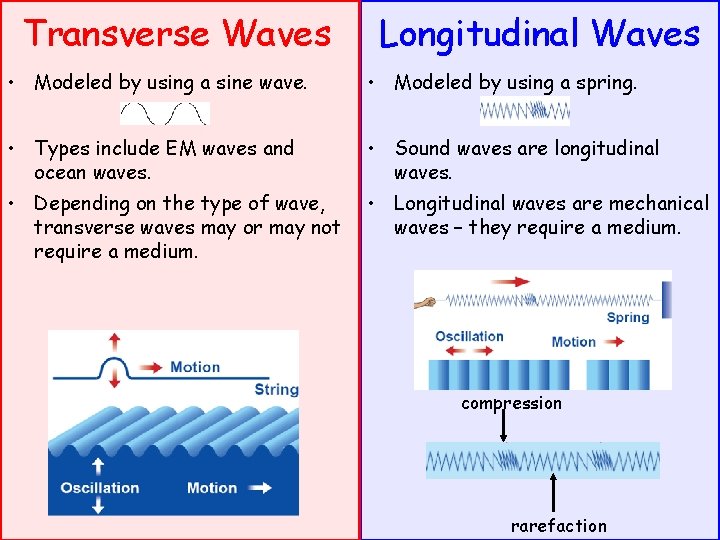 Transverse Waves

• Modeled by using a sine wave.

• Types include EM waves and ocean waves.

• Depending on the type of wave, transverse waves may or may not require a medium.

Motion

String

Oscillation

Motion

Longitudinal Waves

• Modeled by using a spring.

• Sound waves are longitudinal waves.

• Longitudinal waves are mechanical waves – they require a medium.

Spring

Oscillation

Motion

compression

rarefaction